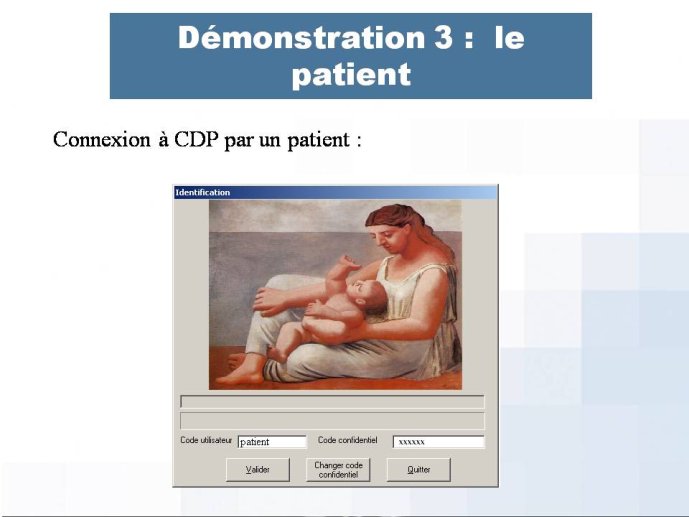 Démonstration 3 : le patient

Connexion à CDP par un patient :

Identification

Code utilisateur patient

Code confidentiel xxxxxx

Valider

Changer code confidentiel

Quitter